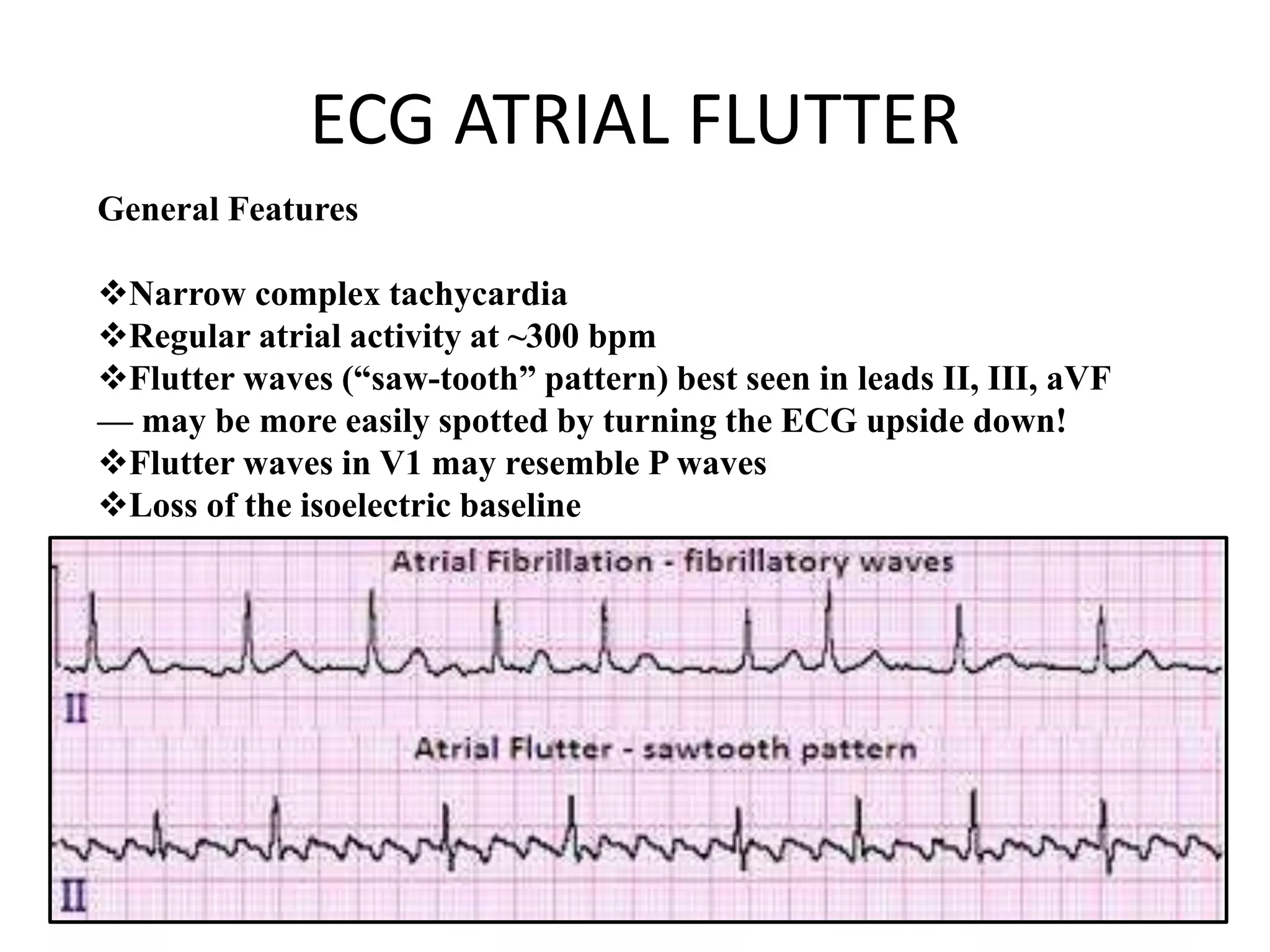 ECG ATRIAL FLUTTER

General Features

❖Narrow complex tachycardia
❖Regular atrial activity at ~300 bpm
❖Flutter waves (“saw-tooth” pattern) best seen in leads II, III, aVF — may be more easily spotted by turning the ECG upside down!
❖Flutter waves in V1 may resemble P waves
❖Loss of the isoelectric baseline

Atrial Fibrillation - fibrillatory waves

II

Atrial Flutter - sawtooth pattern

II